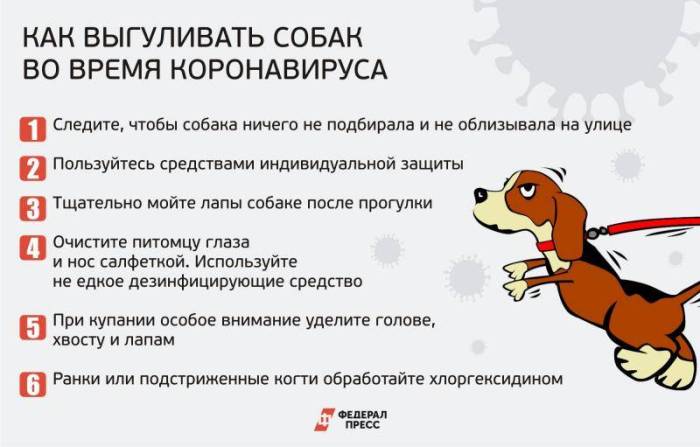 КАК ВЫГУЛИВАТЬ СОБАК ВО ВРЕМЯ КОРОНАВИРУСА

1 Следите, чтобы собака ничего не подбирала и не облизывала на улице

2 Пользуйтесь средствами индивидуальной защиты

3 Тщательно мойте лапы собаке после прогулки

4 Очистите питомцу глаза и нос салфеткой. Используйте не едкое дезинфицирующие средство

5 При купании особое внимание уделите голове, хвосту и лапам

6 Ранки или подстриженные когти обработайте хлоргексидином

ФЕДЕРАЛ ПРЕСС